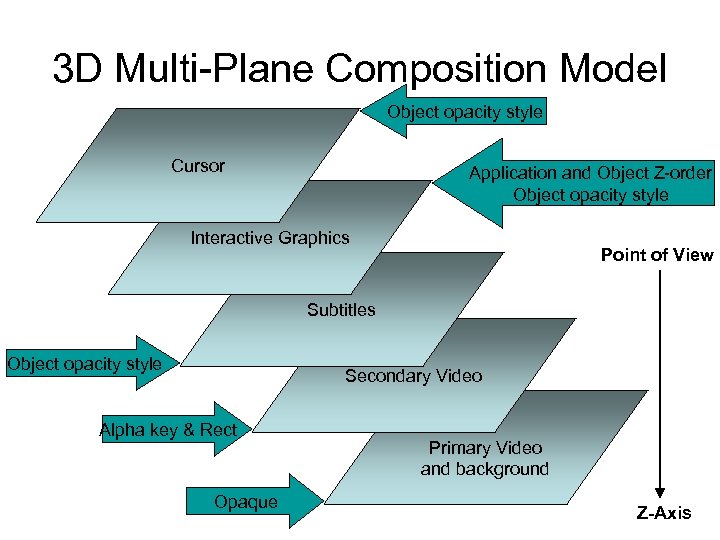 3D Multi-Plane Composition Model

Object opacity style

Cursor

Application and Object Z-order
Object opacity style

Interactive Graphics

Point of View

Subtitles

Object opacity style

Secondary Video

Alpha key & Rect

Primary Video
and background

Opaque

Z-Axis